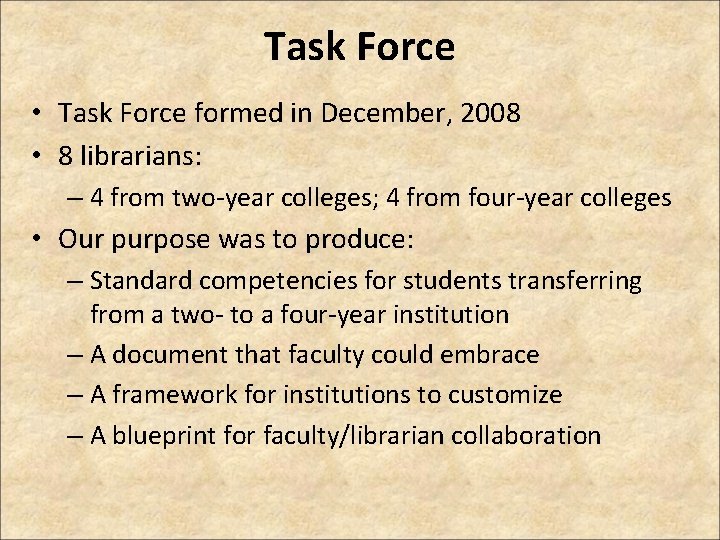 Task Force

• Task Force formed in December, 2008
• 8 librarians:
– 4 from two-year colleges; 4 from four-year colleges
• Our purpose was to produce:
– Standard competencies for students transferring from a two- to a four-year institution
– A document that faculty could embrace
– A framework for institutions to customize
– A blueprint for faculty/librarian collaboration